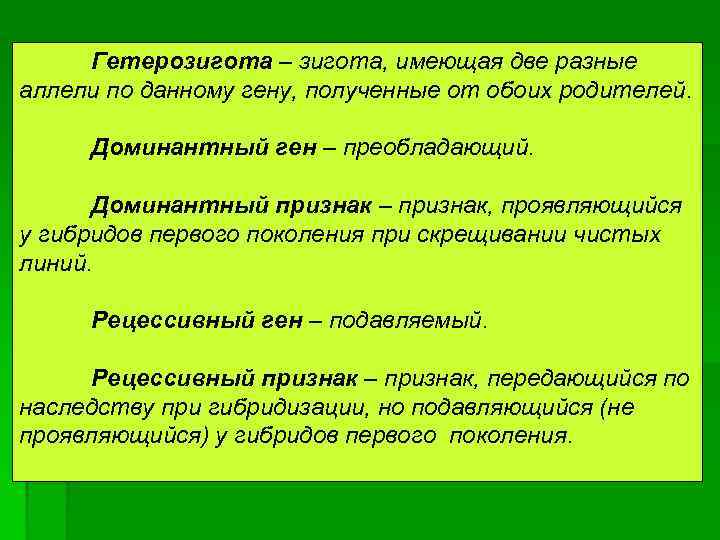 Гетерозигота – зигота, имеющая две разные аллели по данному гену, полученные от обоих родителей.

Доминантный ген – преобладающий.

Доминантный признак – признак, проявляющийся у гибридов первого поколения при скрещивании чистых линий.

Рецессивный ген – подавляемый.

Рецессивный признак – признак, передающийся по наследству при гибридизации, но подавляющийся (не проявляющийся) у гибридов первого поколения.